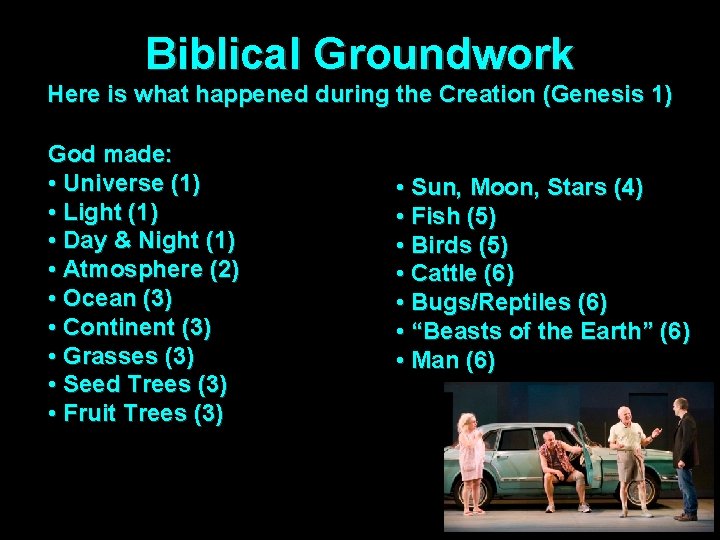 Biblical Groundwork

Here is what happened during the Creation (Genesis 1)

God made:
• Universe (1)
• Light (1)
• Day & Night (1)
• Atmosphere (2)
• Ocean (3)
• Continent (3)
• Grasses (3)
• Seed Trees (3)
• Fruit Trees (3)

• Sun, Moon, Stars (4)
• Fish (5)
• Birds (5)
• Cattle (6)
• Bugs/Reptiles (6)
• “Beasts of the Earth” (6)
• Man (6)